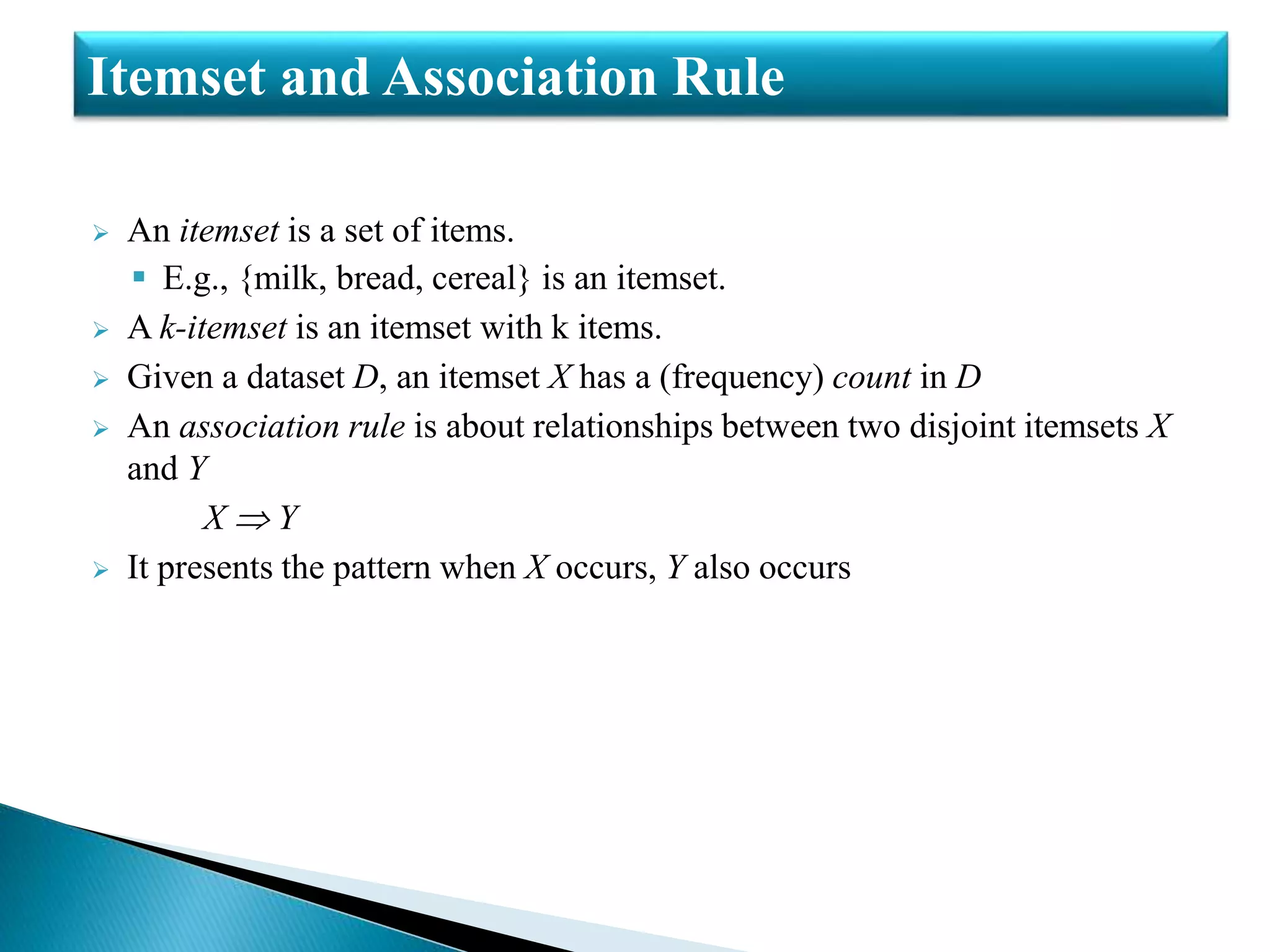 Itemset and Association Rule

An itemset is a set of items.

E.g., {milk, bread, cereal} is an itemset.

A k-itemset is an itemset with k items.

Given a dataset $D$, an itemset $X$ has a (frequency) count in $D$

An association rule is about relationships between two disjoint itemsets $X$ and $Y$

$X \Rightarrow Y$

It presents the pattern when $X$ occurs, $Y$ also occurs